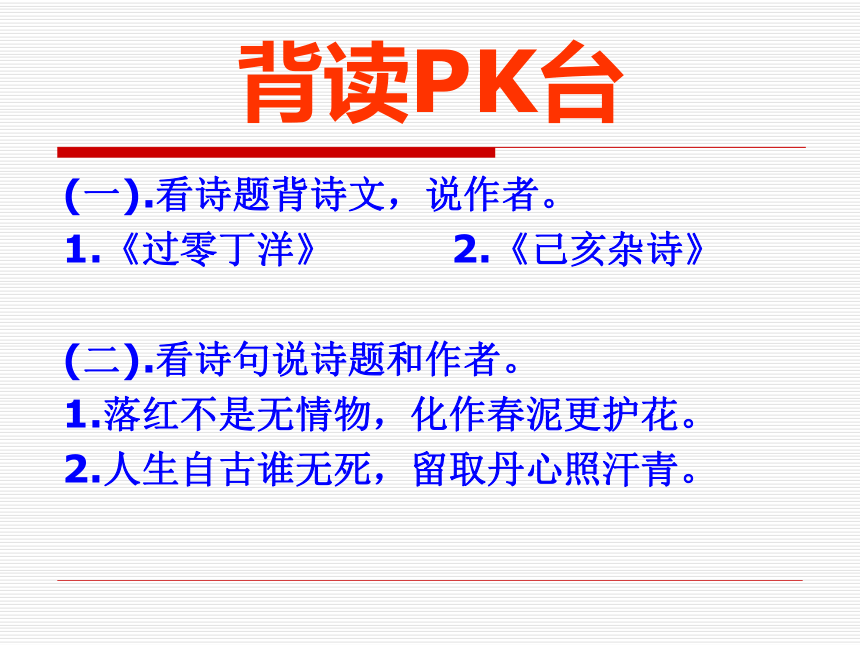 背读PK台

(一).看诗题背诗文，说作者。

1.《过零丁洋》 2.《己亥杂诗》

(二).看诗句说诗题和作者。

1.落红不是无情物，化作春泥更护花。

2.人生自古谁无死，留取丹心照汗青。